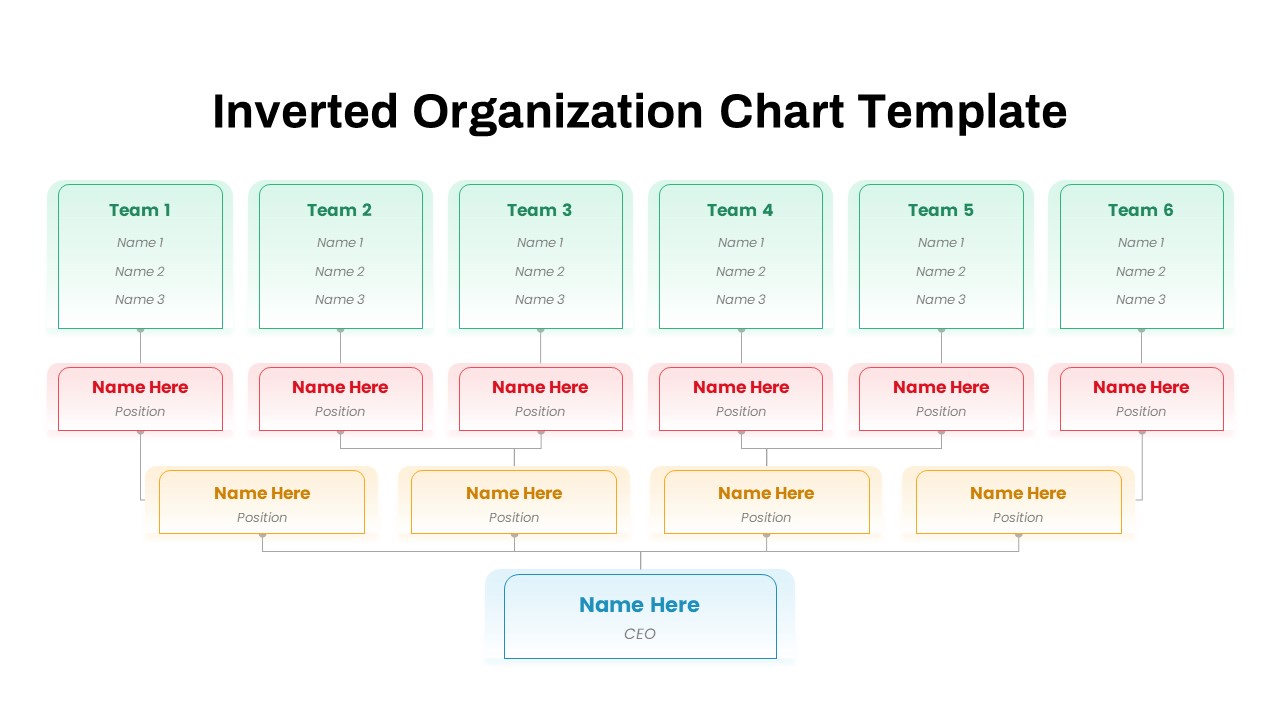 Inverted Organization Chart Template

Team 1
Name 1
Name 2
Name 3

Team 2
Name 1
Name 2
Name 3

Team 3
Name 1
Name 2
Name 3

Team 4
Name 1
Name 2
Name 3

Team 5
Name 1
Name 2
Name 3

Team 6
Name 1
Name 2
Name 3

Name Here
Position

Name Here
Position

Name Here
Position

Name Here
Position

Name Here
Position

Name Here
Position

Name Here
Position

Name Here
Position

Name Here
Position

Name Here
Position

Name Here
CEO